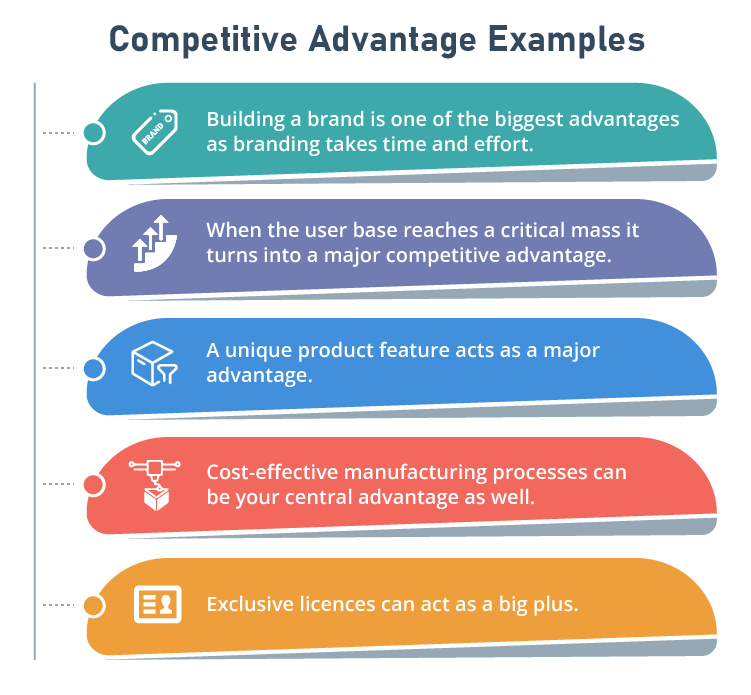 Competitive Advantage Examples

BRAND

Building a brand is one of the biggest advantages as branding takes time and effort.

When the user base reaches a critical mass it turns into a major competitive advantage.

A unique product feature acts as a major advantage.

Cost-effective manufacturing processes can be your central advantage as well.

Exclusive licences can act as a big plus.